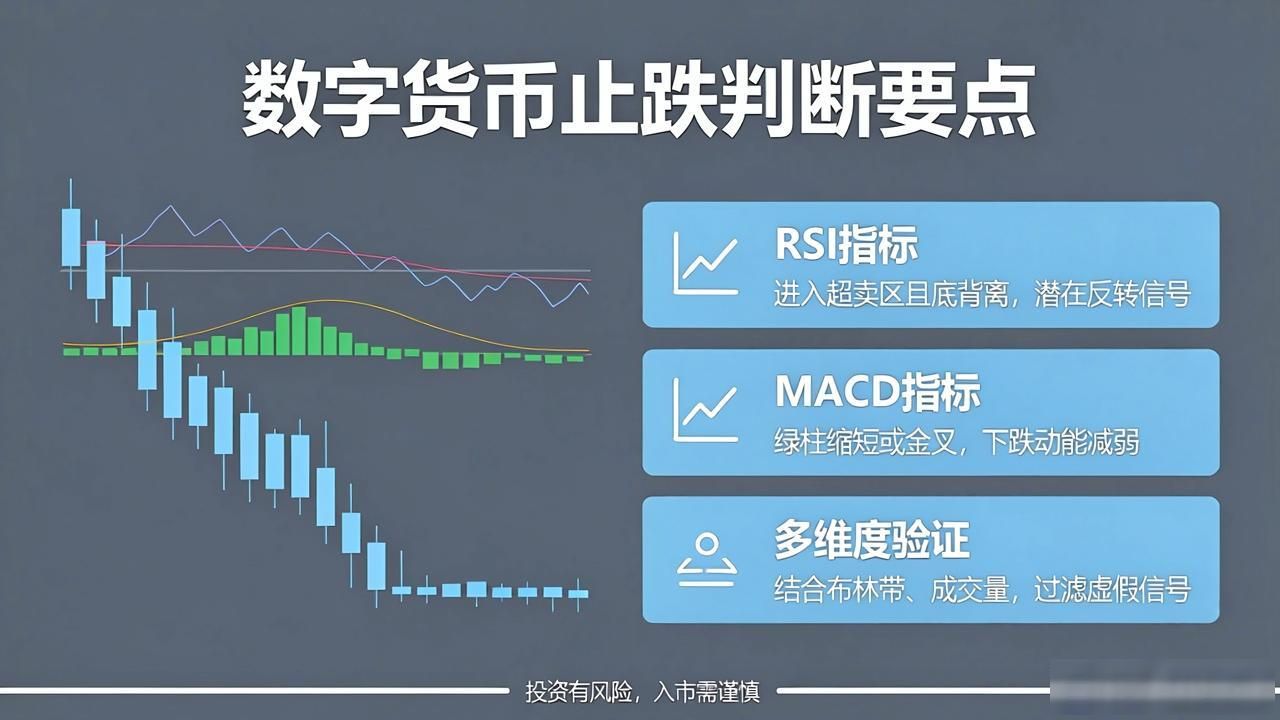 数字货币止跌判断要点

RSI指标
进入超卖区且底背离，潜在反转信号

MACD指标
绿柱缩短或金叉，下跌动能减弱

多维度验证
结合布林带、成交量，过滤虚假信号

投资有风险，入市需谨慎